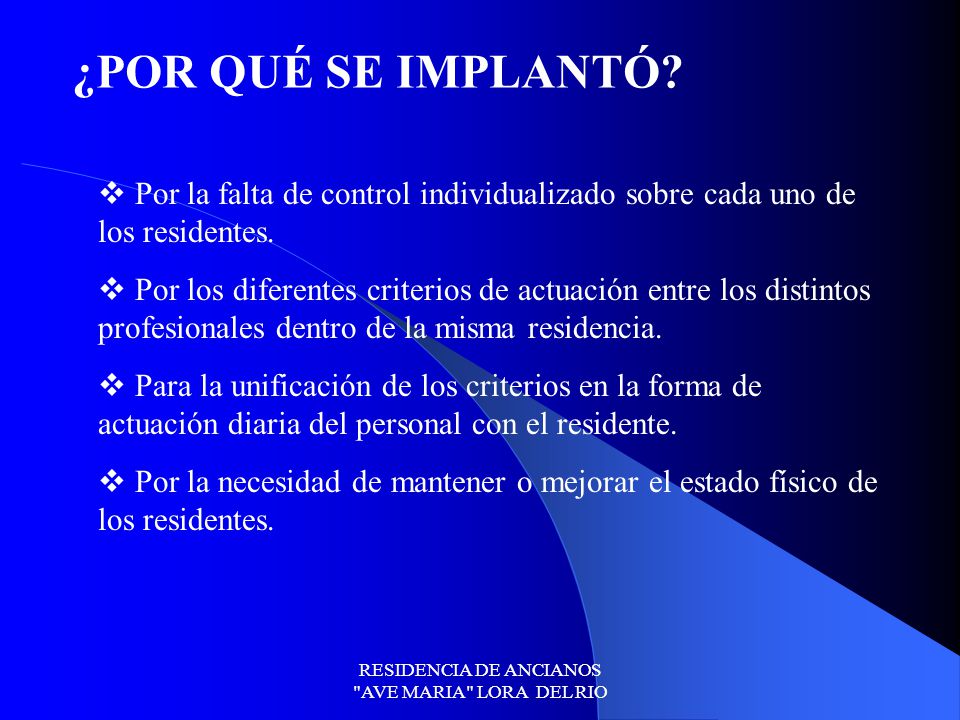 ¿POR QUÉ SE IMPLANTÓ?

❖ Por la falta de control individualizado sobre cada uno de los residentes.

❖ Por los diferentes criterios de actuación entre los distintos profesionales dentro de la misma residencia.

❖ Para la unificación de los criterios en la forma de actuación diaria del personal con el residente.

❖ Por la necesidad de mantener o mejorar el estado físico de los residentes.

RESIDENCIA DE ANCIANOS
"AVE MARIA" LORA DEL RIO